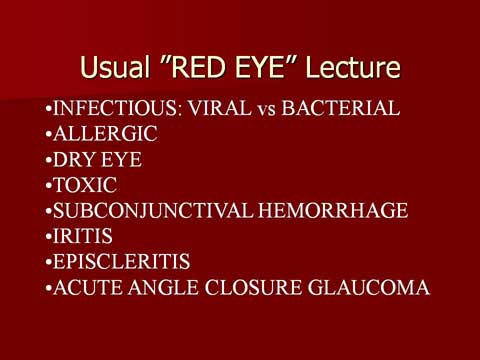 Usual ”RED EYE” Lecture

•INFECTIOUS: VIRAL vs BACTERIAL
•ALLERGIC
•DRY EYE
•TOXIC
•SUBCONJUNCTIVAL HEMORRHAGE
•IRITIS
•EPISCLERITIS
•ACUTE ANGLE CLOSURE GLAUCOMA